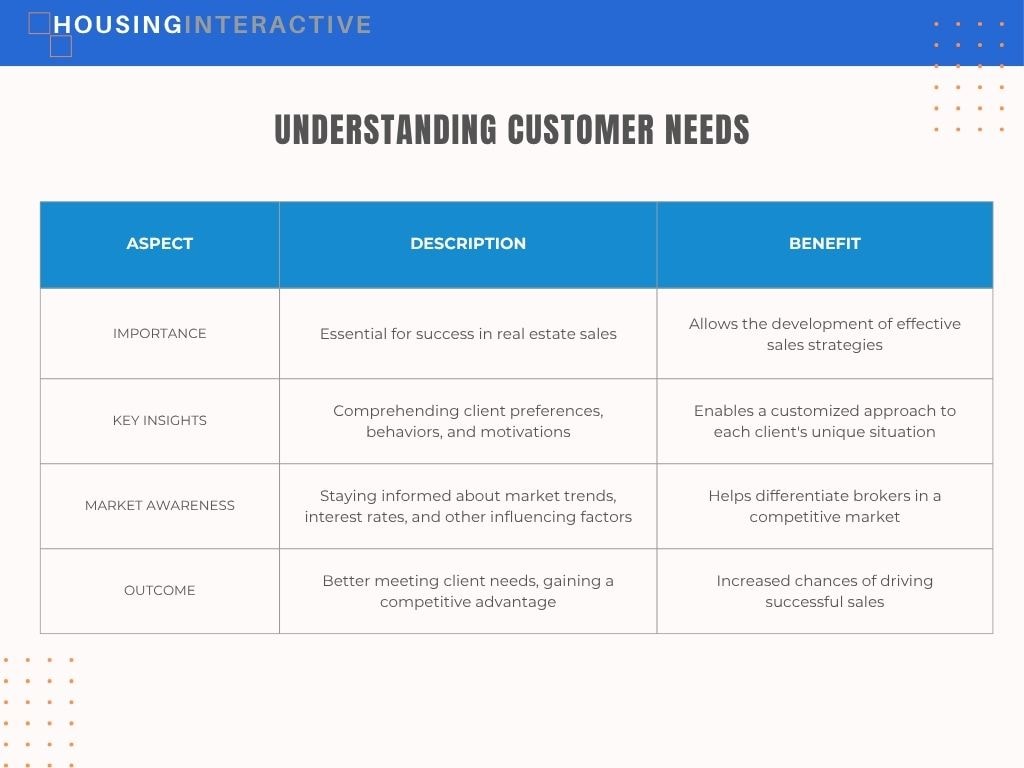 HOUSINGINTERACTIVE

UNDERSTANDING CUSTOMER NEEDS

| ASPECT | DESCRIPTION | BENEFIT |
|---|---|---|
| IMPORTANCE | Essential for success in real estate sales | Allows the development of effective sales strategies |
| KEY INSIGHTS | Comprehending client preferences, behaviors, and motivations | Enables a customized approach to each client's unique situation |
| MARKET AWARENESS | Staying informed about market trends, interest rates, and other influencing factors | Helps differentiate brokers in a competitive market |
| OUTCOME | Better meeting client needs, gaining a competitive advantage | Increased chances of driving successful sales |